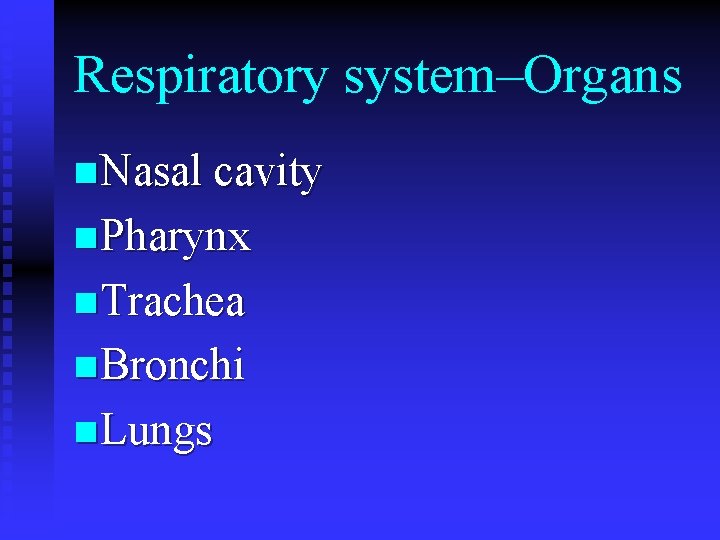 Respiratory system–Organs

- Nasal cavity
- Pharynx
- Trachea
- Bronchi
- Lungs